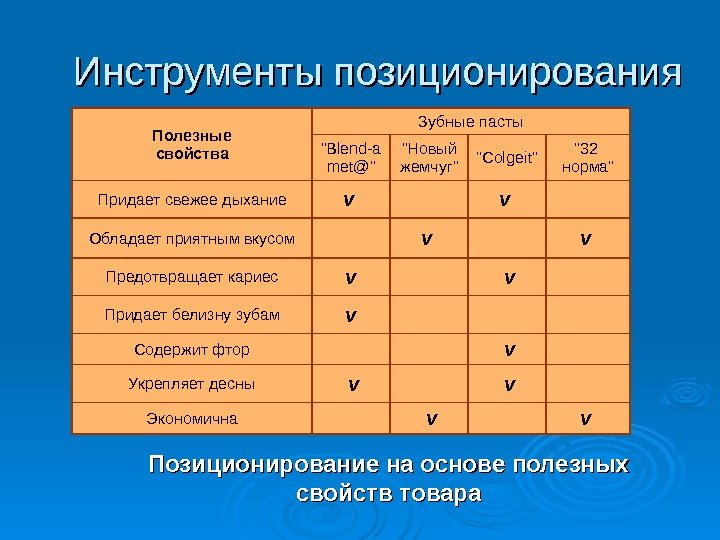 Инструменты позиционирования

| Полезные свойства | Зубные пасты | | | |
|---|---|---|---|---|
| | "Blend-a met@" | "Новый жемчуг" | "Colgeit" | "32 норма" |
| Придает свежее дыхание | V | | V | |
| Обладает приятным вкусом | | V | | V |
| Предотвращает кариес | V | | V | |
| Придает белизну зубам | V | | | |
| Содержит фтор | | | V | |
| Укрепляет десны | V | | V | |
| Экономична | | V | | V |

Позиционирование на основе полезных свойств товара